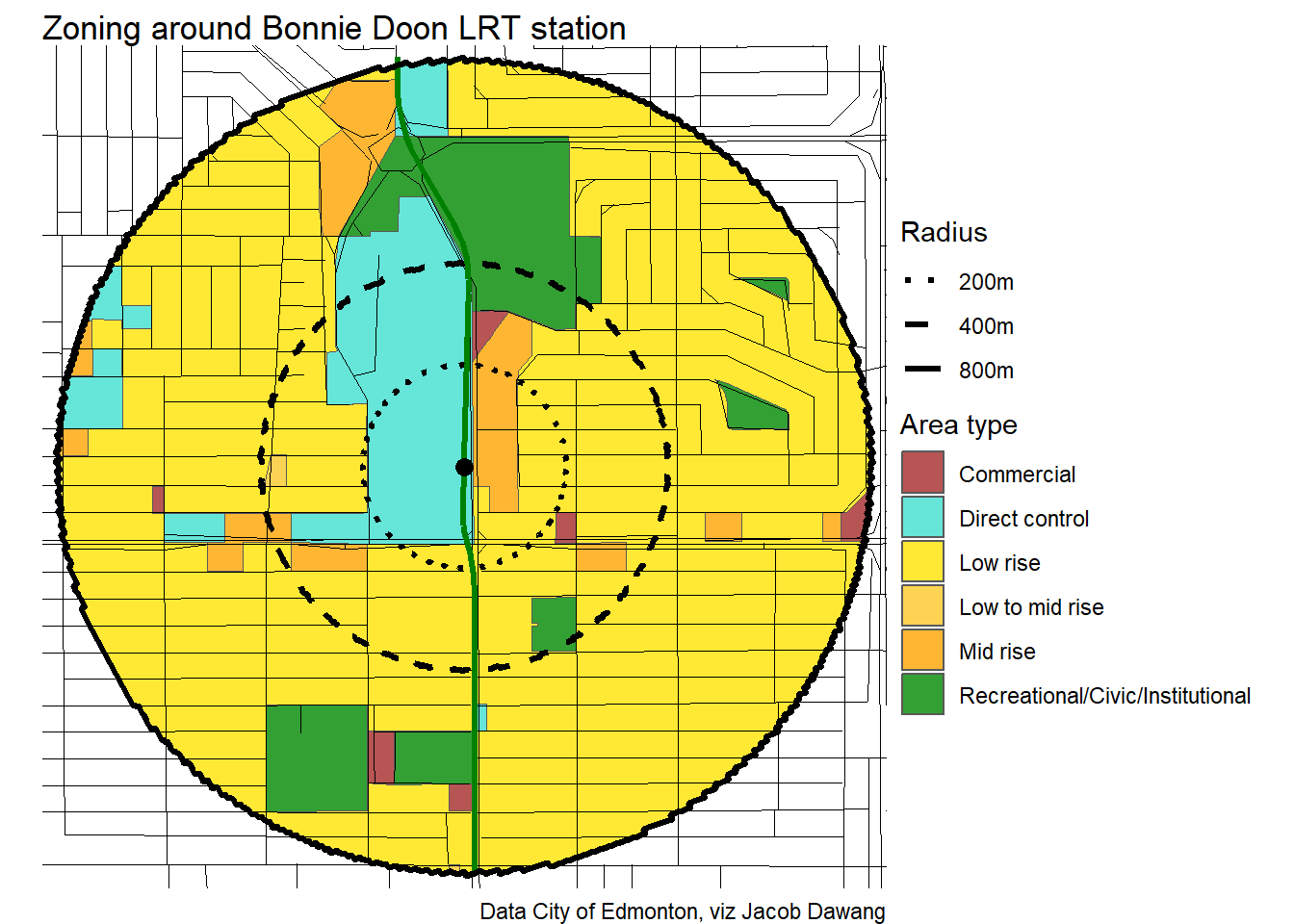 Zoning around Bonnie Doon LRT station

Radius
200m
400m
800m

Area type
Commercial
Direct control
Low rise
Low to mid rise
Mid rise
Recreational/Civic/Institutional

Data City of Edmonton, viz Jacob Dawang